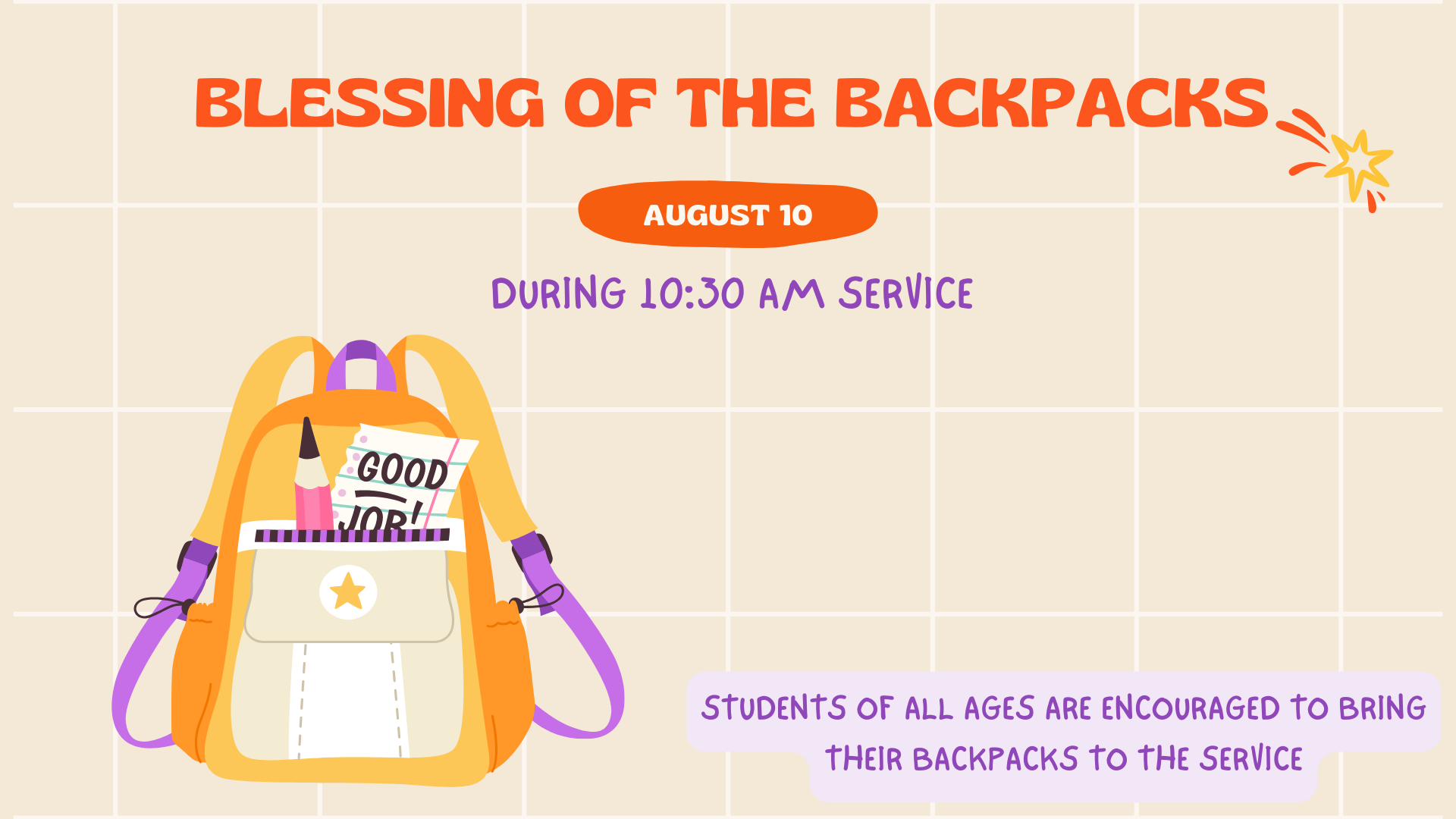 BLESSING OF THE BACKPACKS

AUGUST 10

DURING 10:30 AM SERVICE

GOOD JOB!

STUDENTS OF ALL AGES ARE ENCOURAGED TO BRING THEIR BACKPACKS TO THE SERVICE